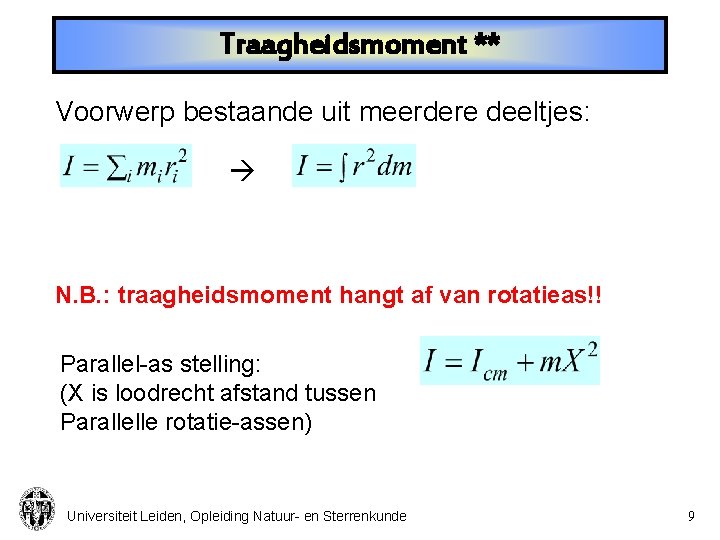 Traagheidsmoment **

Voorwerp bestaande uit meerdere deeltjes:

$I = \sum_i m_i r_i^2$ → $I = \int r^2 dm$

N.B.: traagheidsmoment hangt af van rotatieas!!

Parallel-as stelling:
(X is loodrecht afstand tussen
Parallelle rotatie-assen)

$I = I_{cm} + mX^2$

Universiteit Leiden, Opleiding Natuur- en Sterrenkunde

9